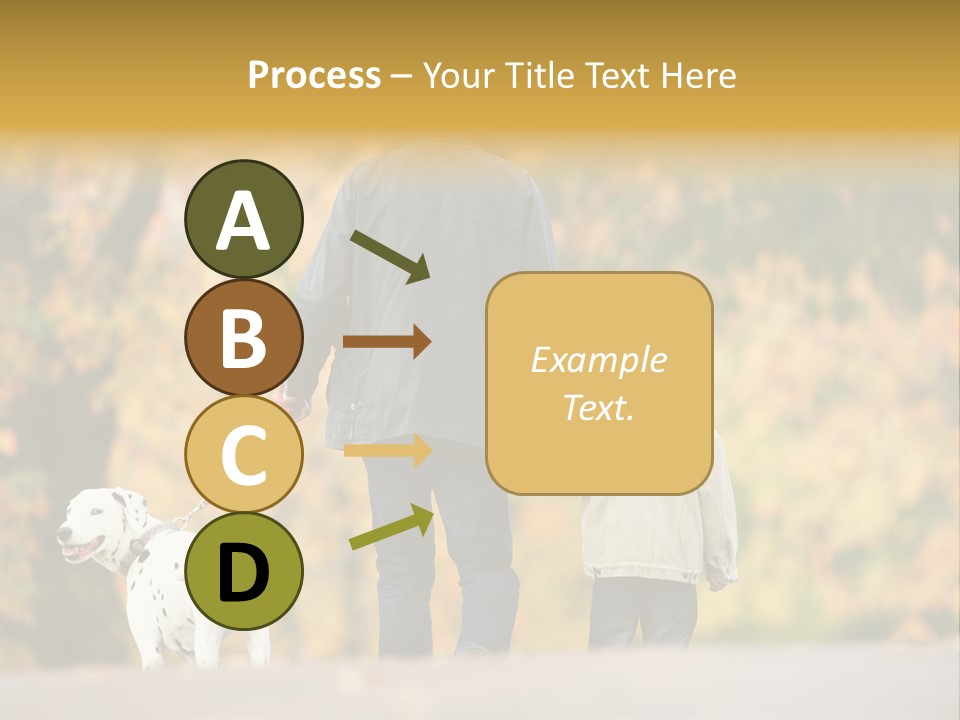 Process – Your Title Text Here

A

B

C

D

Example Text.